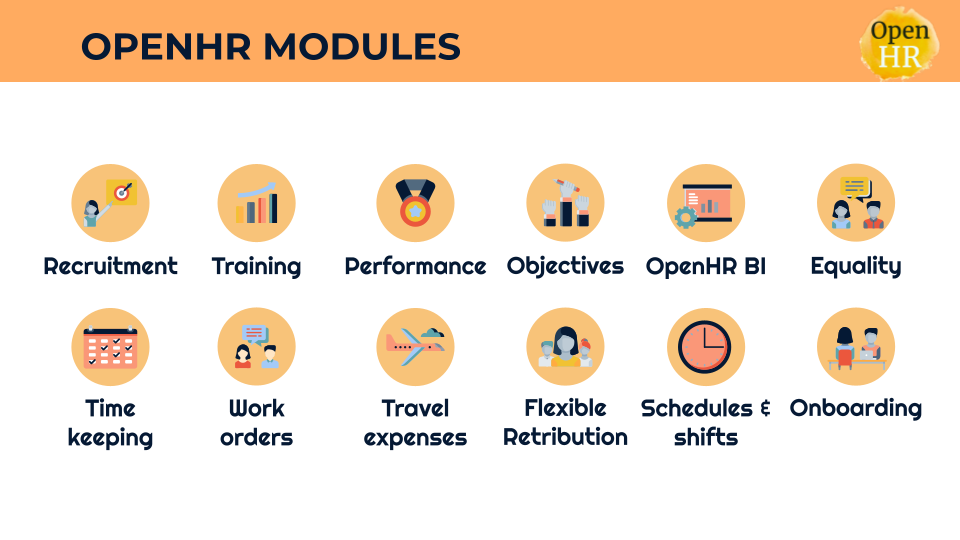 OPENHR MODULES

Open HR

Recruitment

Training

Performance

Objectives

OpenHR BI

Equality

Time keeping

Work orders

Travel expenses

Flexible Retribution

Schedules & shifts

Onboarding